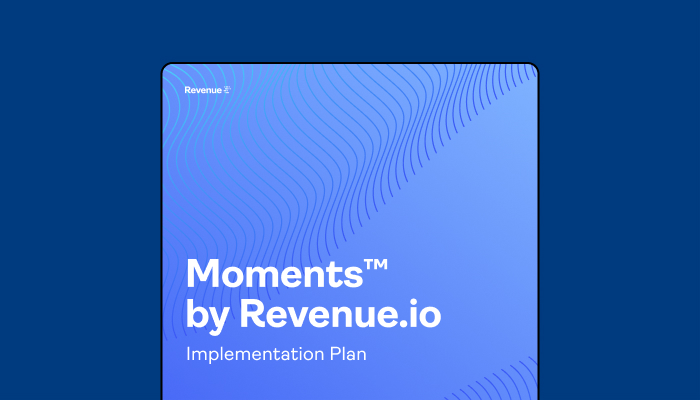 Revenue

Moments™
by Revenue.io

Implementation Plan